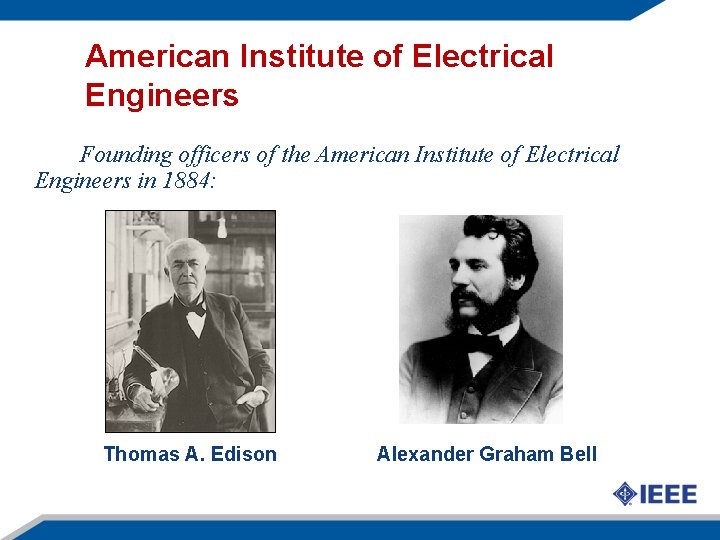 American Institute of Electrical Engineers

Founding officers of the American Institute of Electrical Engineers in 1884:

Thomas A. Edison

Alexander Graham Bell

IEEE